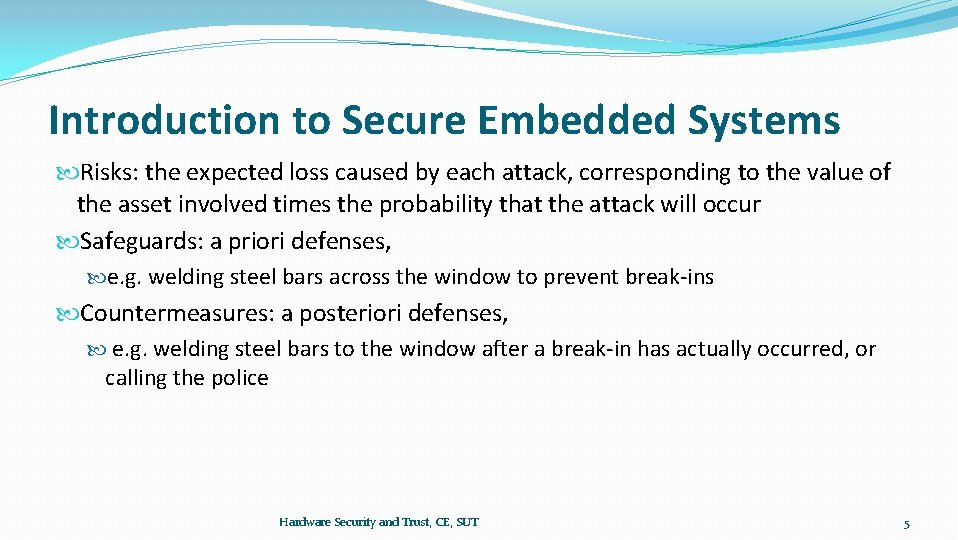 Introduction to Secure Embedded Systems

Risks: the expected loss caused by each attack, corresponding to the value of the asset involved times the probability that the attack will occur

Safeguards: a priori defenses,

e.g. welding steel bars across the window to prevent break-ins

Countermeasures: a posteriori defenses,

e.g. welding steel bars to the window after a break-in has actually occurred, or calling the police

Hardware Security and Trust, CE, SUT

5